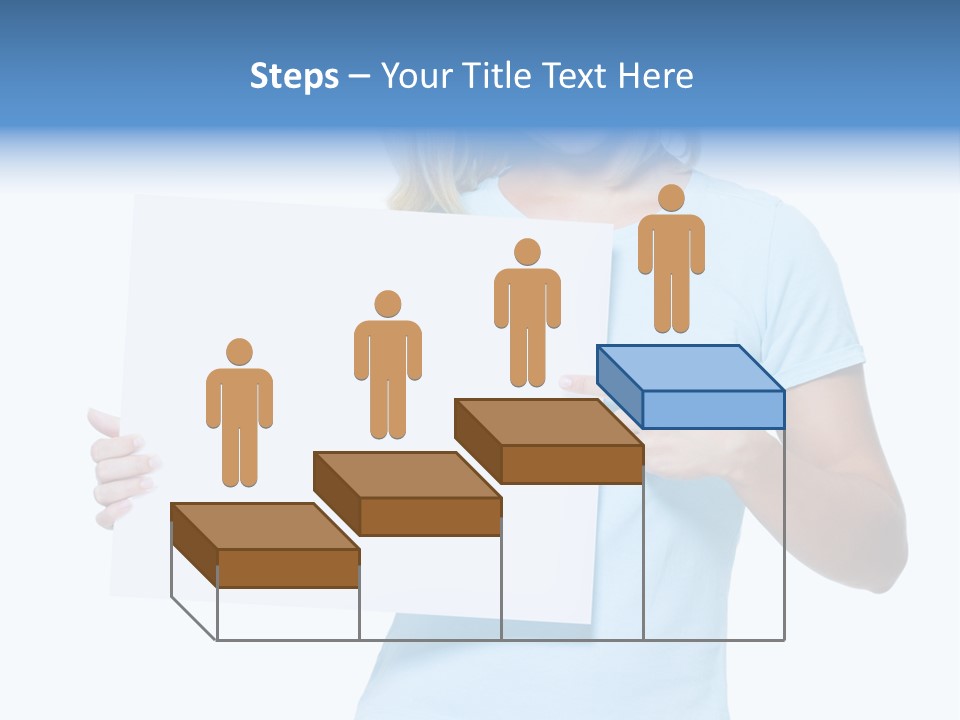 Steps – Your Title Text Here